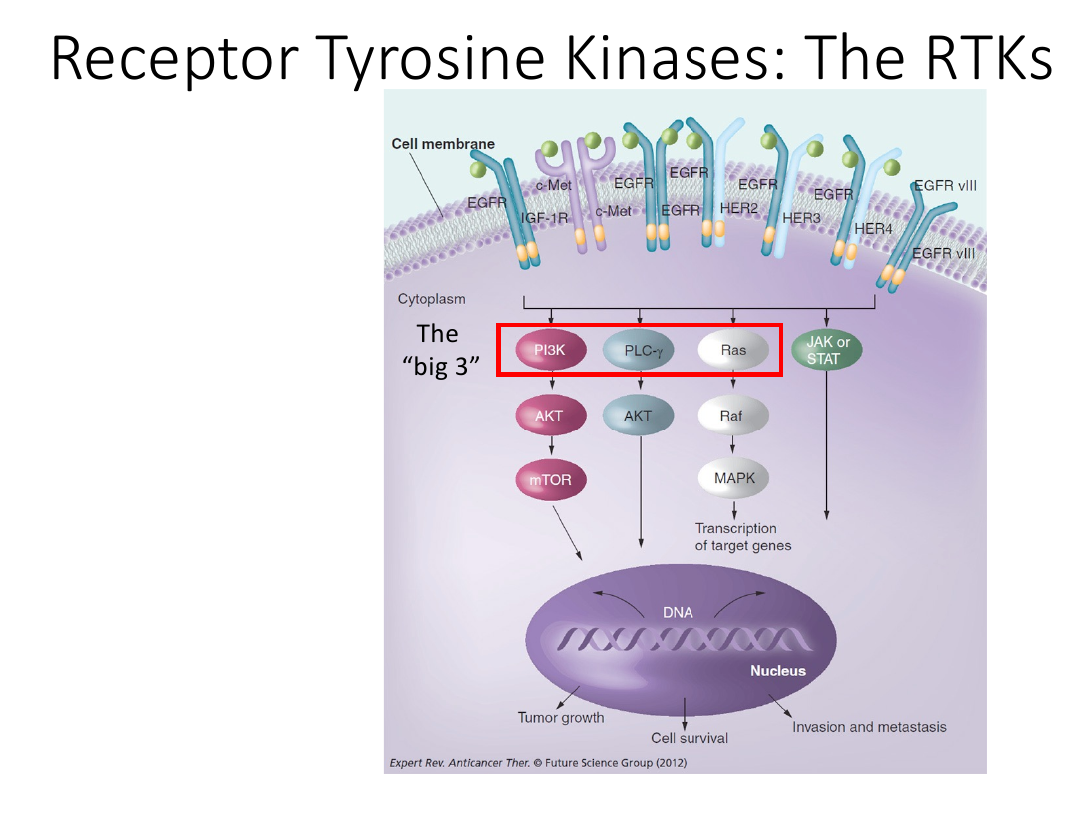 Receptor Tyrosine Kinases: The RTKs

Cell membrane

EGFR

IGF-1R

c-Met

c-Met

EGFR

EGFR

EGFR

HER2

EGFR

HER3

EGFR

HER4

EGFR vIII

EGFR vIII

Cytoplasm

The "big 3"

PI3K

PLC-γ

Ras

JAK or STAT

AKT

AKT

Raf

mTOR

MAPK

Transcription of target genes

DNA

Nucleus

Tumor growth

Cell survival

Invasion and metastasis

Expert Rev. Anticancer Ther. © Future Science Group (2012)